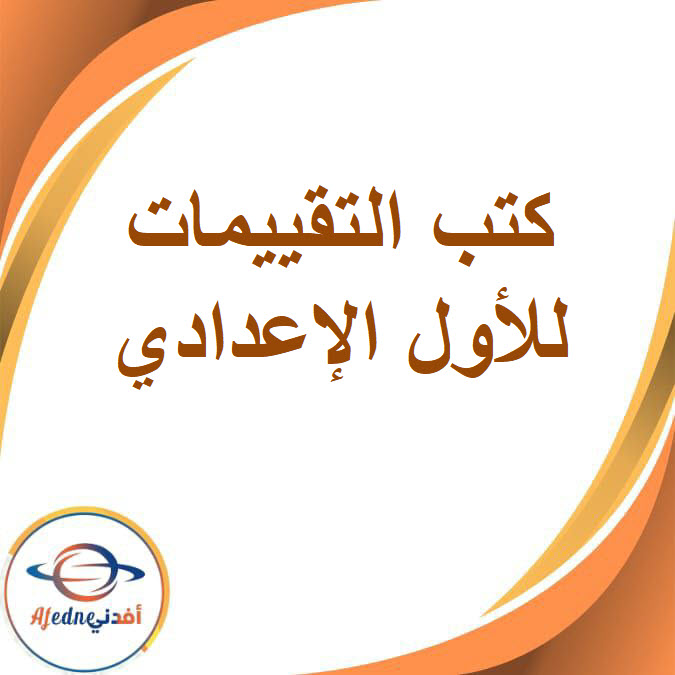 كتب التقييمات للأول الإعدادي

Afedne أفدني